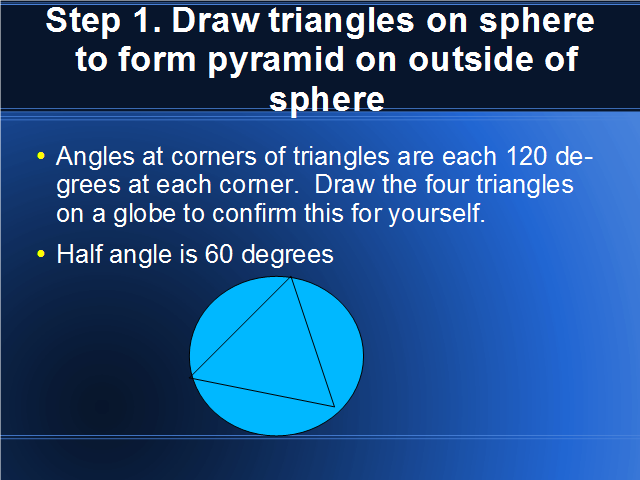 Step 1. Draw triangles on sphere to form pyramid on outside of sphere

• Angles at corners of triangles are each 120 degrees at each corner. Draw the four triangles on a globe to confirm this for yourself.

• Half angle is 60 degrees